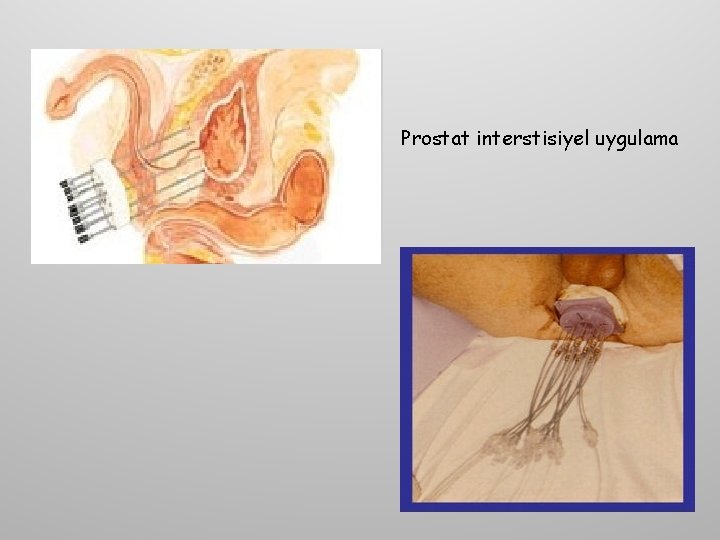 Prostat interstisiyel uygulama